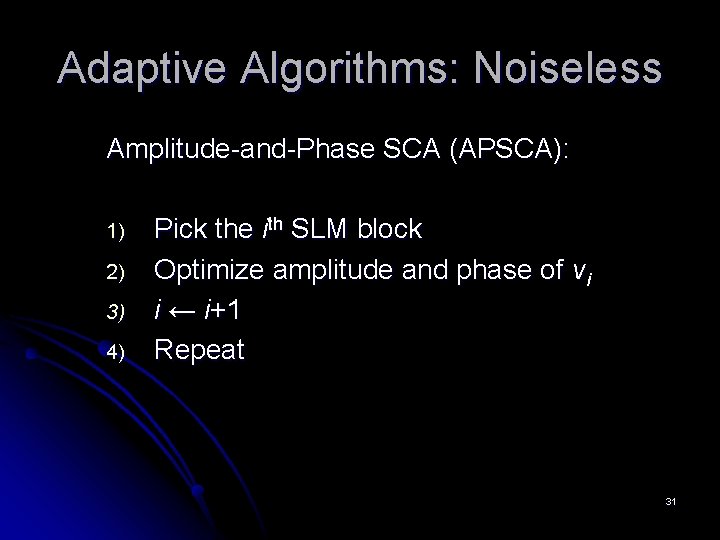 Adaptive Algorithms: Noiseless

Amplitude-and-Phase SCA (APSCA):

1) Pick the $i^{th}$ SLM block
2) Optimize amplitude and phase of $v_i$
3) $i \leftarrow i+1$
4) Repeat

31